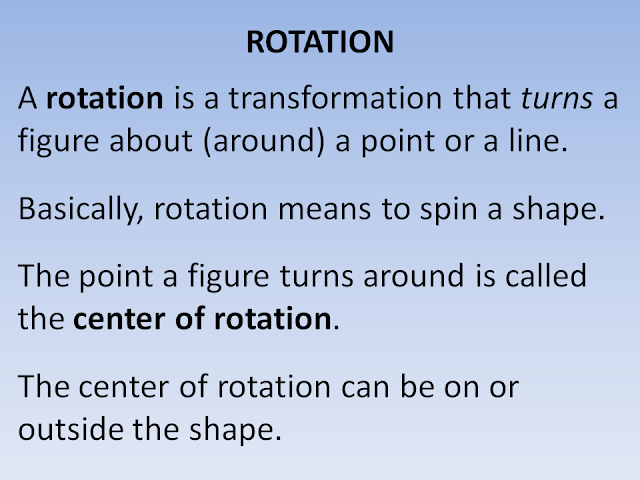 ROTATION

A rotation is a transformation that turns a figure about (around) a point or a line.

Basically, rotation means to spin a shape.

The point a figure turns around is called the center of rotation.

The center of rotation can be on or outside the shape.